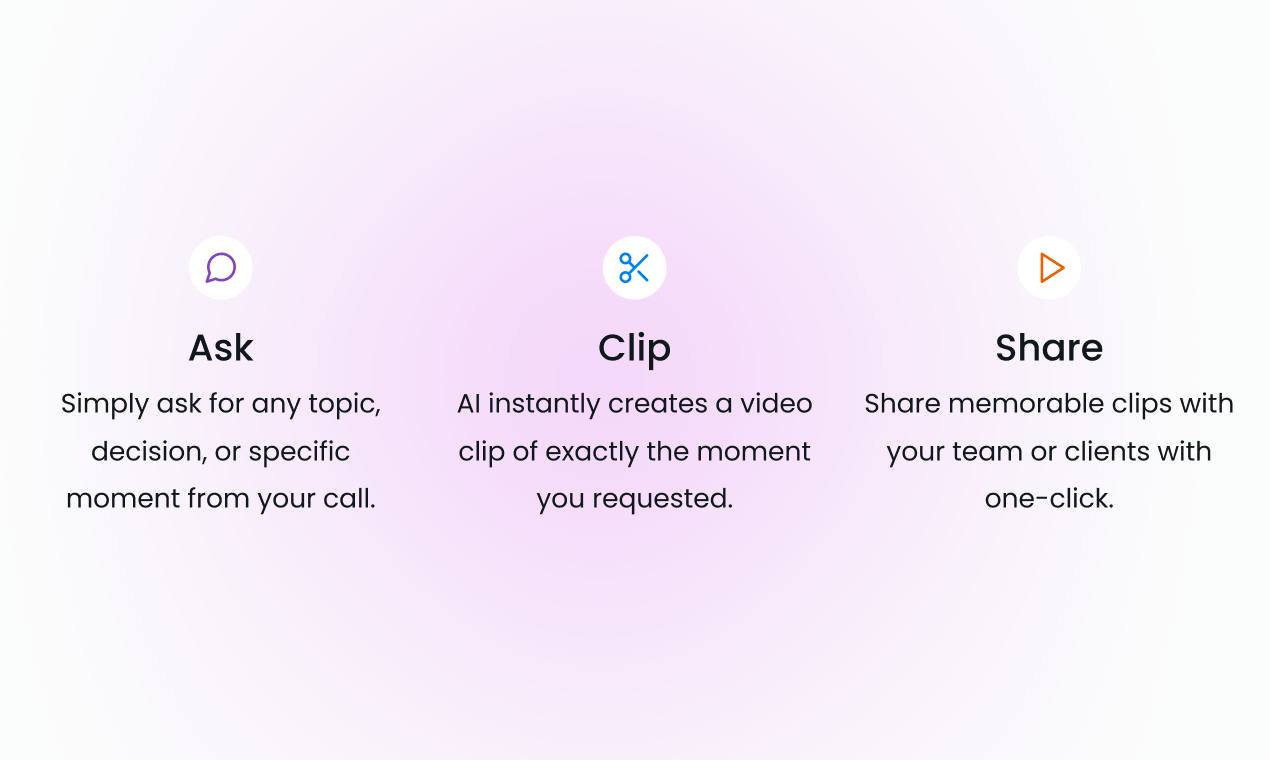 Ask
Simply ask for any topic, decision, or specific moment from your call.

Clip
AI instantly creates a video clip of exactly the moment you requested.

Share
Share memorable clips with your team or clients with one-click.